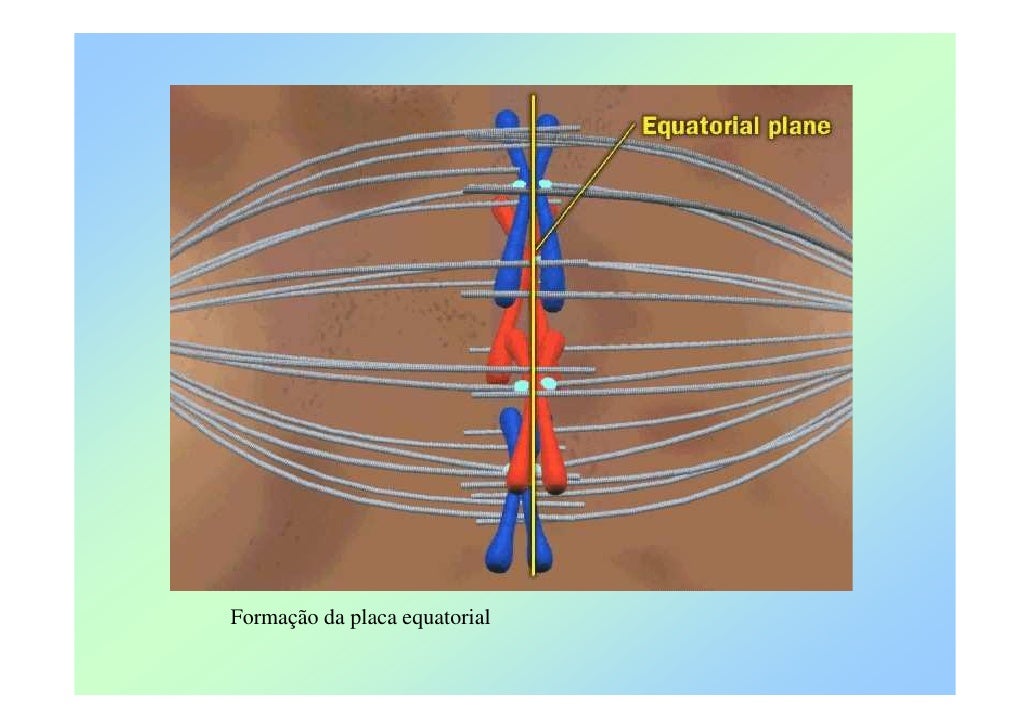 Equatorial plane

Formação da placa equatorial